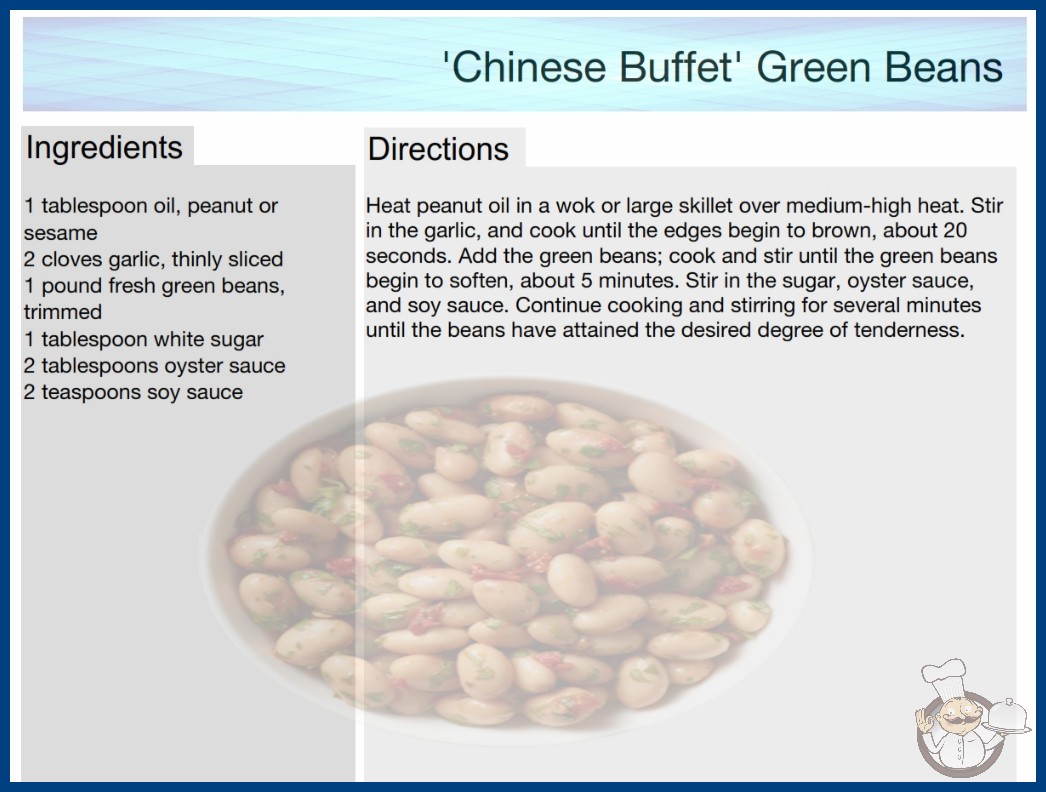 'Chinese Buffet' Green Beans

Ingredients

1 tablespoon oil, peanut or sesame
2 cloves garlic, thinly sliced
1 pound fresh green beans, trimmed
1 tablespoon white sugar
2 tablespoons oyster sauce
2 teaspoons soy sauce

Directions

Heat peanut oil in a wok or large skillet over medium-high heat. Stir in the garlic, and cook until the edges begin to brown, about 20 seconds. Add the green beans; cook and stir until the green beans begin to soften, about 5 minutes. Stir in the sugar, oyster sauce, and soy sauce. Continue cooking and stirring for several minutes until the beans have attained the desired degree of tenderness.